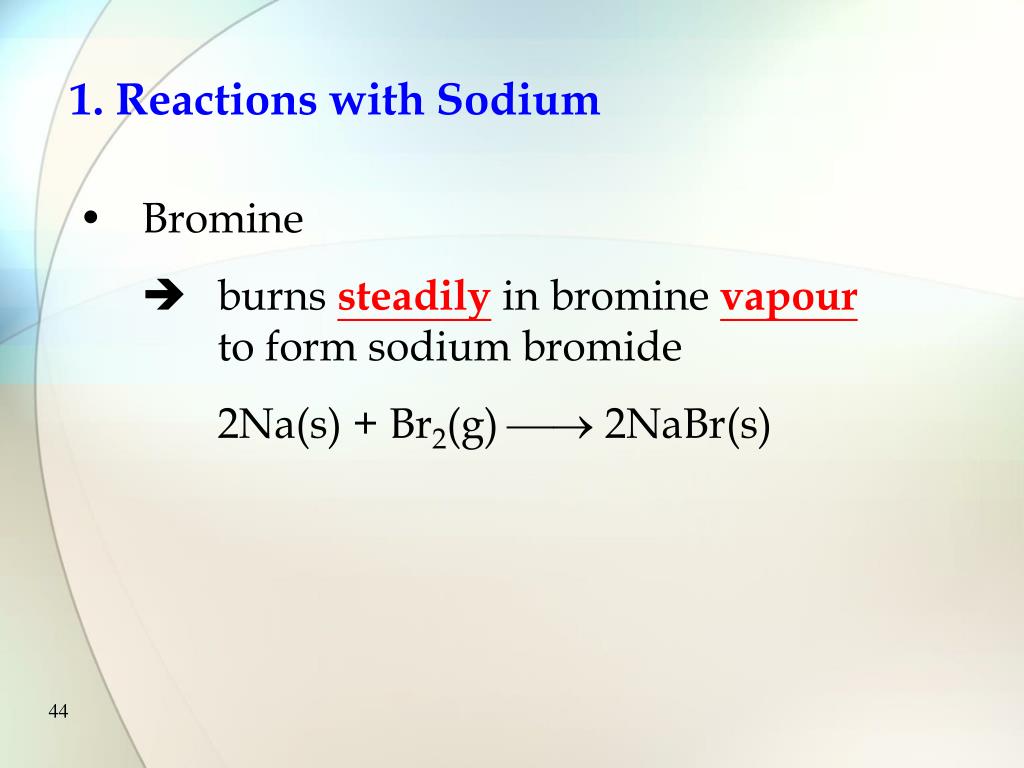 1. Reactions with Sodium

• Bromine

➔ burns steadily in bromine vapour to form sodium bromide

$2Na(s) + Br_2(g) \longrightarrow 2NaBr(s)$

44